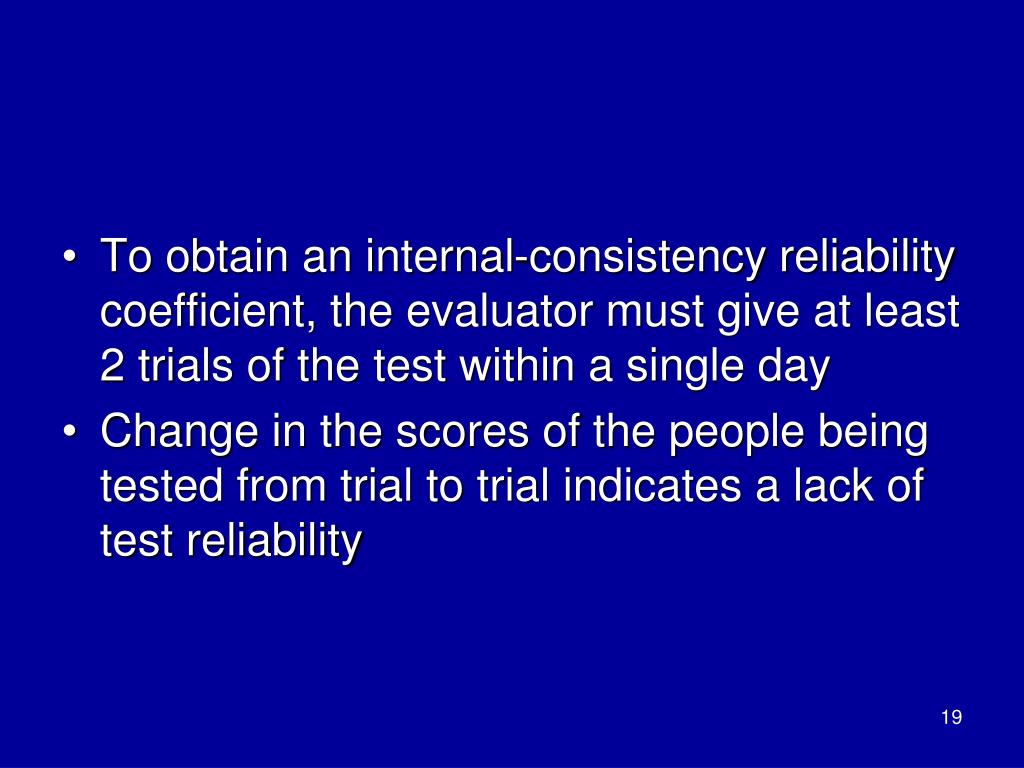 • To obtain an internal-consistency reliability coefficient, the evaluator must give at least 2 trials of the test within a single day

• Change in the scores of the people being tested from trial to trial indicates a lack of test reliability

19